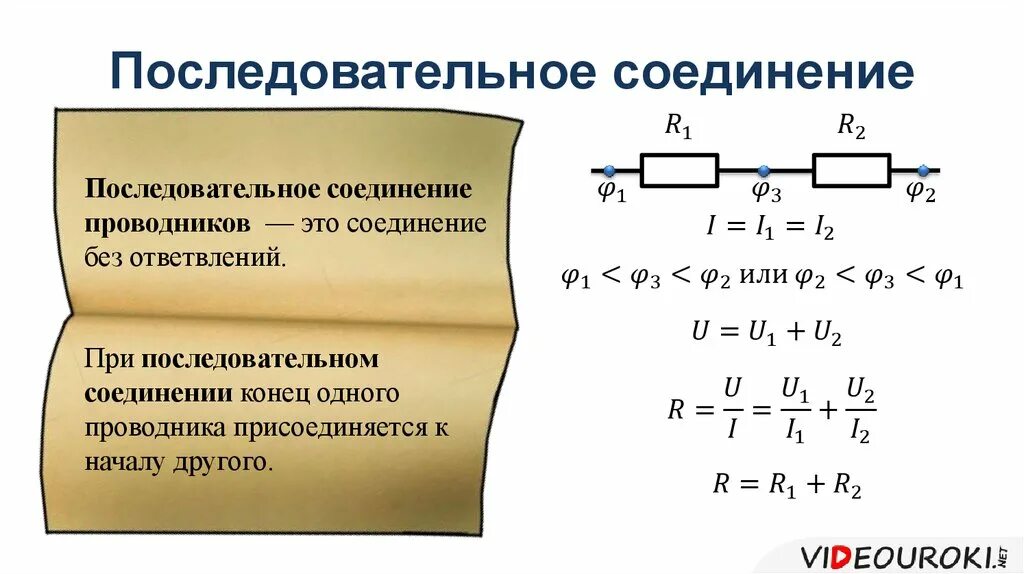 Последовательное соединение

Последовательное соединение проводников — это соединение без ответвлений.

При последовательном соединении конец одного проводника присоединяется к началу другого.

$R_1$ $R_2$

$\varphi_1$ $\varphi_3$ $\varphi_2$

$I = I_1 = I_2$

$\varphi_1 < \varphi_3 < \varphi_2$ или $\varphi_2 < \varphi_3 < \varphi_1$

$U = U_1 + U_2$

$R = \frac{U}{I} = \frac{U_1}{I_1} + \frac{U_2}{I_2}$

$R = R_1 + R_2$

VIDEOUROKI.NET